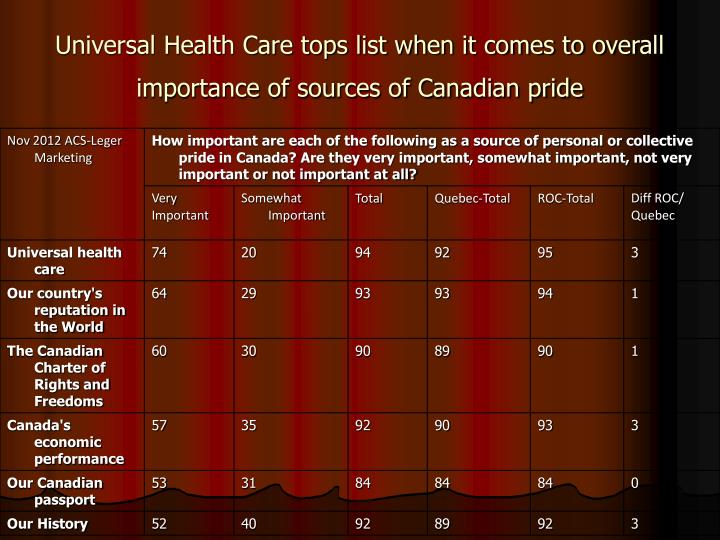 Universal Health Care tops list when it comes to overall importance of sources of Canadian pride

| Nov 2012 ACS-Leger Marketing | How important are each of the following as a source of personal or collective pride in Canada? Are they very important, somewhat important, not very important or not important at all? | | | | | |
|---|---|---|---|---|---|---|
| | Very Important | Somewhat Important | Total | Quebec-Total | ROC-Total | Diff ROC/ Quebec |
| Universal health care | 74 | 20 | 94 | 92 | 95 | 3 |
| Our country's reputation in the World | 64 | 29 | 93 | 93 | 94 | 1 |
| The Canadian Charter of Rights and Freedoms | 60 | 30 | 90 | 89 | 90 | 1 |
| Canada's economic performance | 57 | 35 | 92 | 90 | 93 | 3 |
| Our Canadian passport | 53 | 31 | 84 | 84 | 84 | 0 |
| Our History | 52 | 40 | 92 | 89 | 92 | 3 |